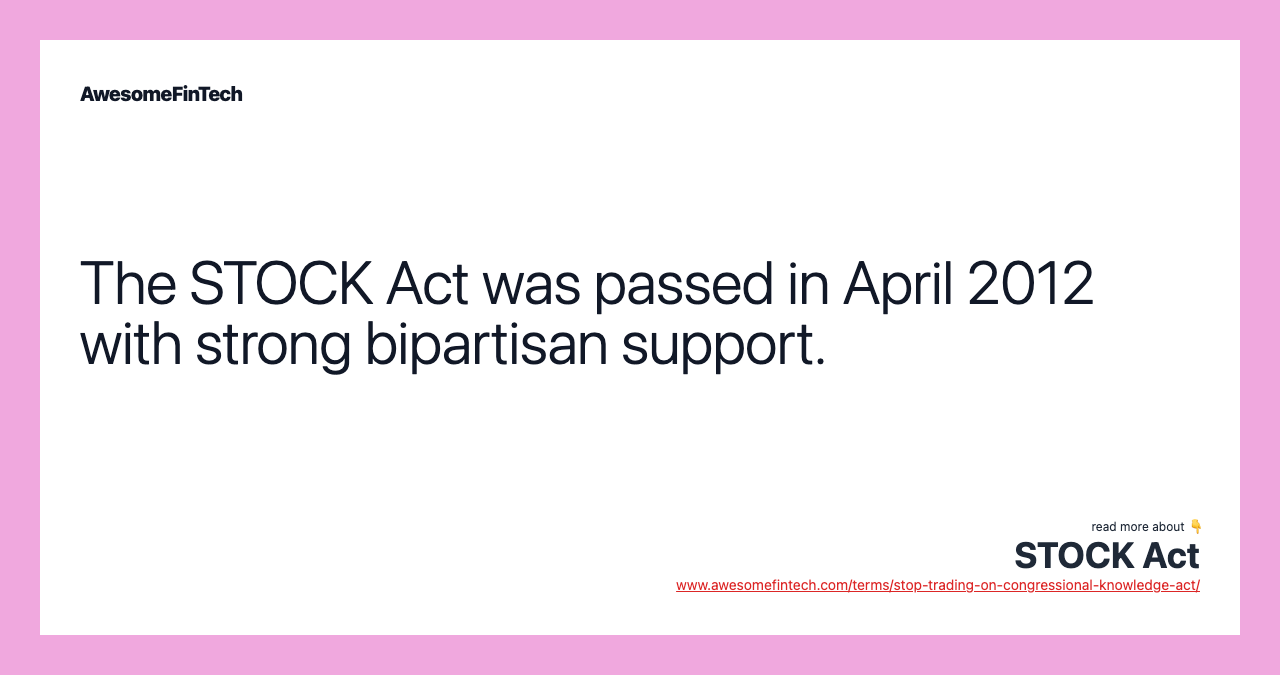 AwesomeFinTech

The STOCK Act was passed in April 2012 with strong bipartisan support.

read more about 👇
STOCK Act
www.awesomefintech.com/terms/stop-trading-on-congressional-knowledge-act/